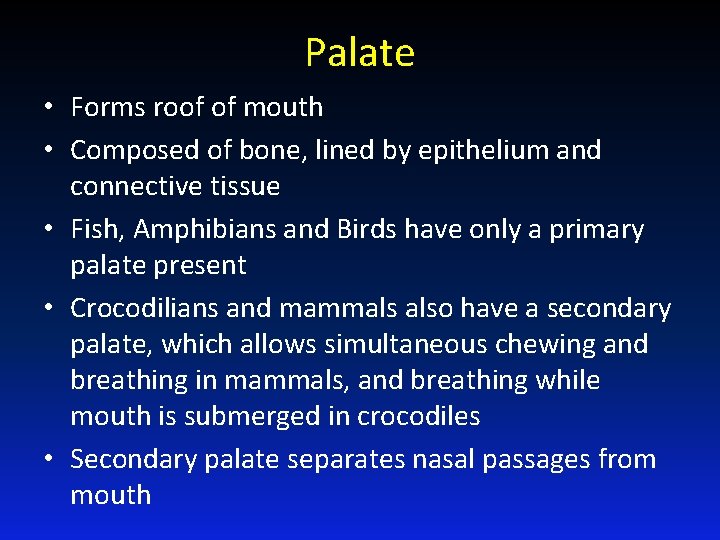 Palate

• Forms roof of mouth
• Composed of bone, lined by epithelium and connective tissue
• Fish, Amphibians and Birds have only a primary palate present
• Crocodilians and mammals also have a secondary palate, which allows simultaneous chewing and breathing in mammals, and breathing while mouth is submerged in crocodiles
• Secondary palate separates nasal passages from mouth